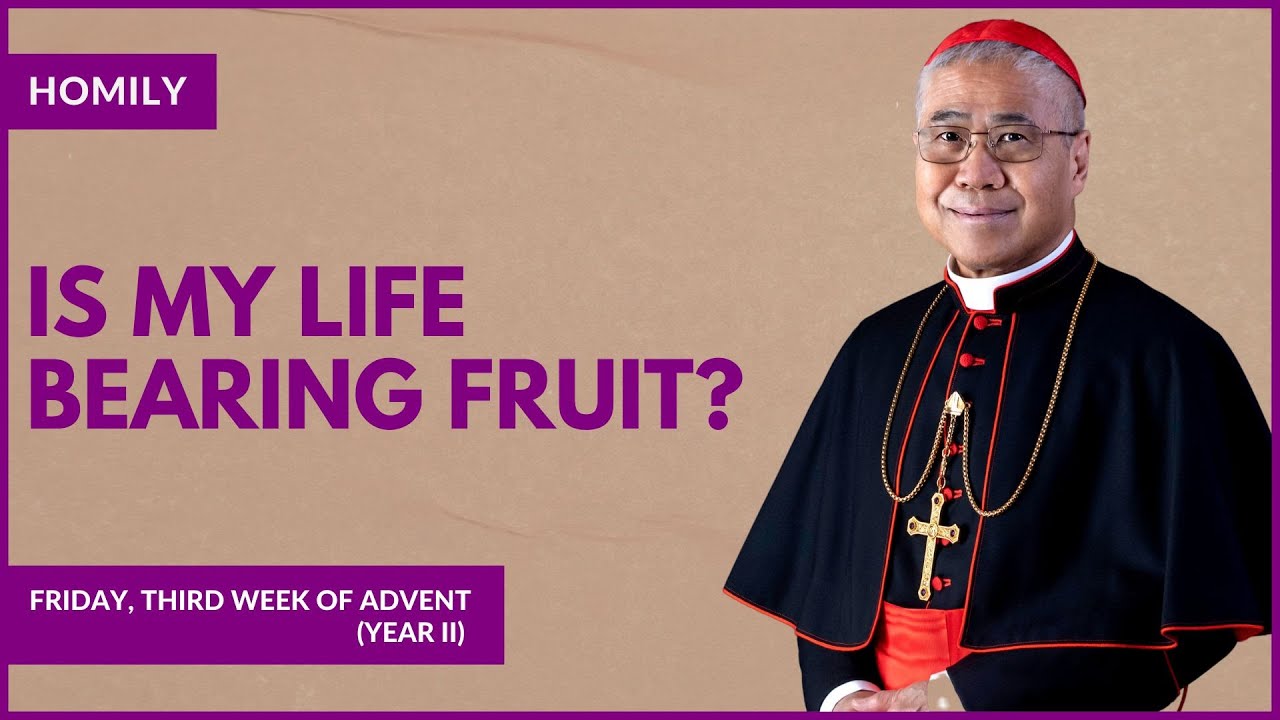 HOMILY

IS MY LIFE BEARING FRUIT?

FRIDAY, THIRD WEEK OF ADVENT
(YEAR II)